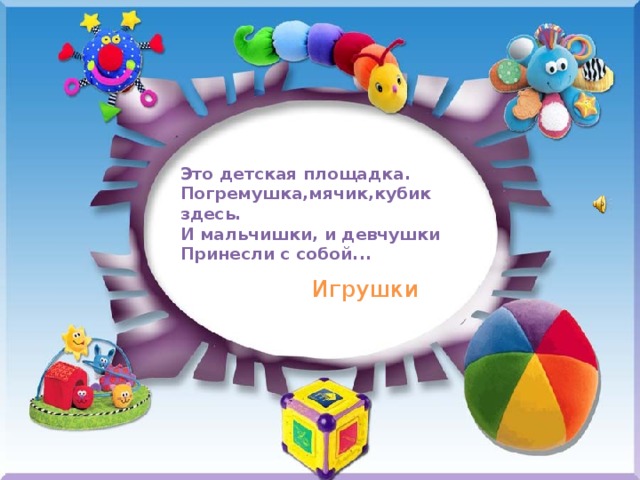 Это детская площадка.
Погремушка,мячик,кубик здесь.
И мальчишки, и девчушки
Принесли с собой...

Игрушки